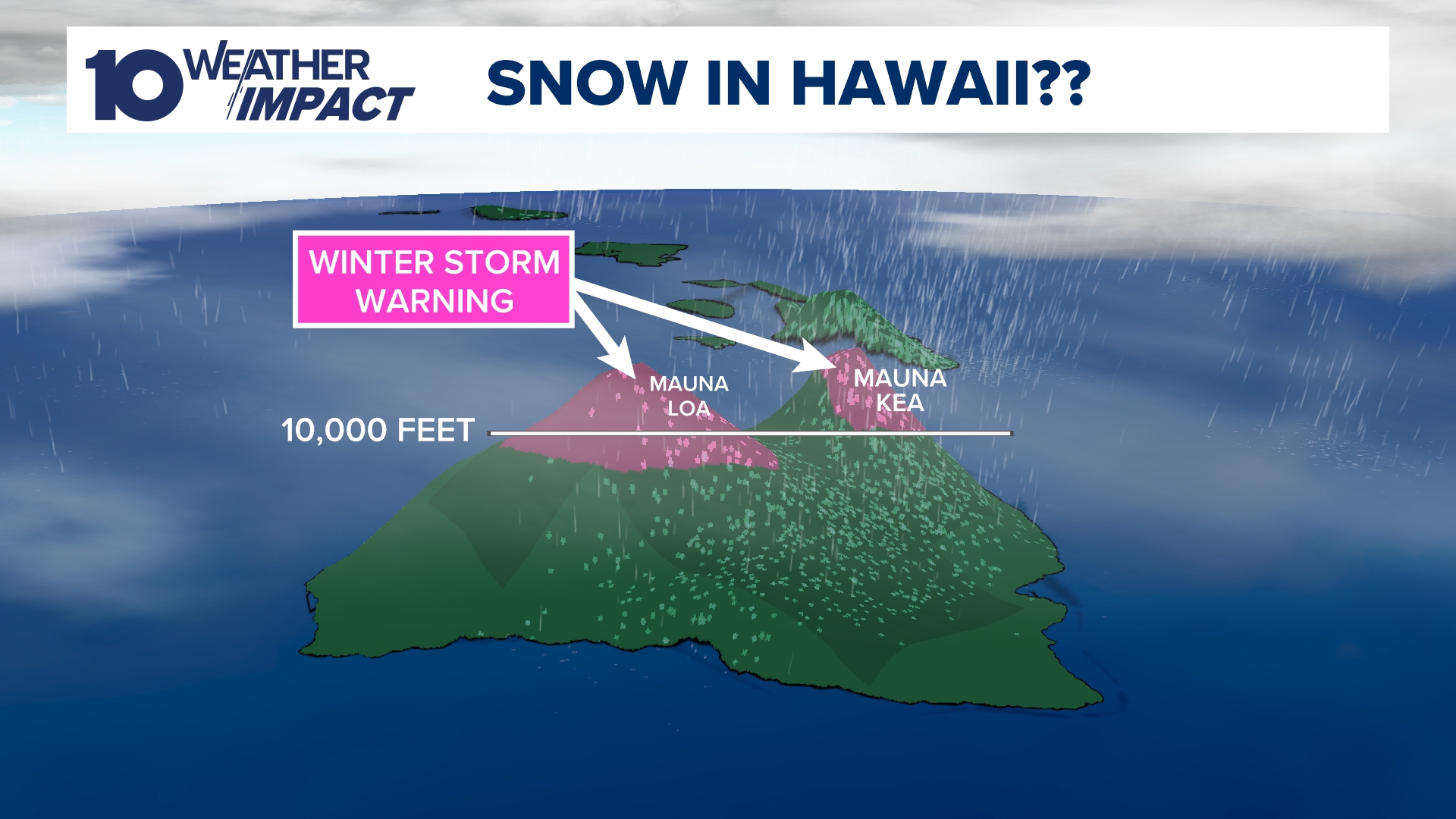 10 WEATHER IMPACT

SNOW IN HAWAII??

WINTER STORM WARNING

MAUNA LOA

MAUNA KEA

10,000 FEET